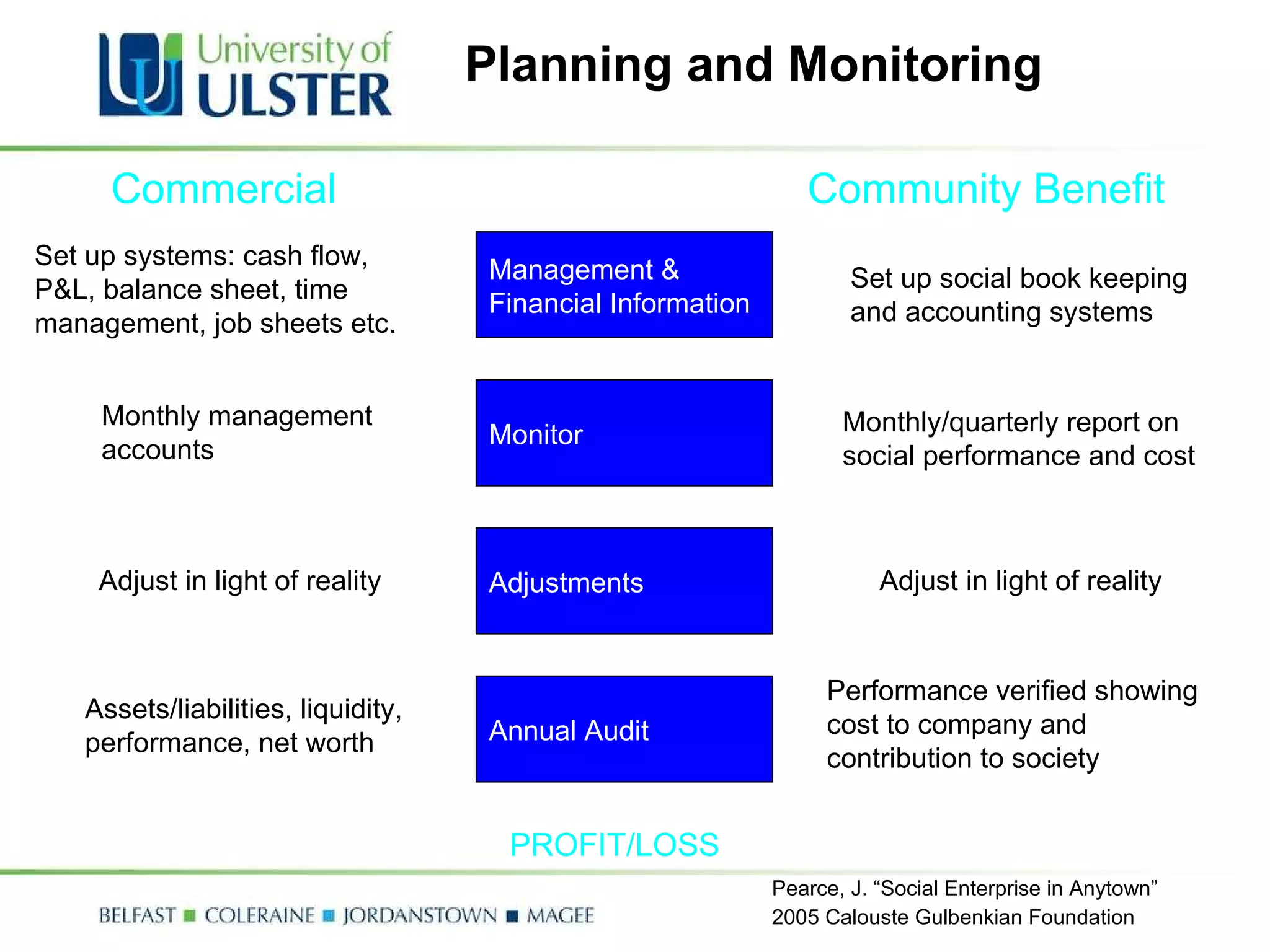 University of ULSTER

Planning and Monitoring

Commercial

Community Benefit

Set up systems: cash flow, P&L, balance sheet, time management, job sheets etc.

Management & Financial Information

Set up social book keeping and accounting systems

Monthly management accounts

Monitor

Monthly/quarterly report on social performance and cost

Adjust in light of reality

Adjustments

Adjust in light of reality

Assets/liabilities, liquidity, performance, net worth

Annual Audit

Performance verified showing cost to company and contribution to society

PROFIT/LOSS

BELFAST ■ COLERAINE ■ JORDANSTOWN ■ MAGEE

Pearce, J. “Social Enterprise in Anytown” 2005 Calouste Gulbenkian Foundation